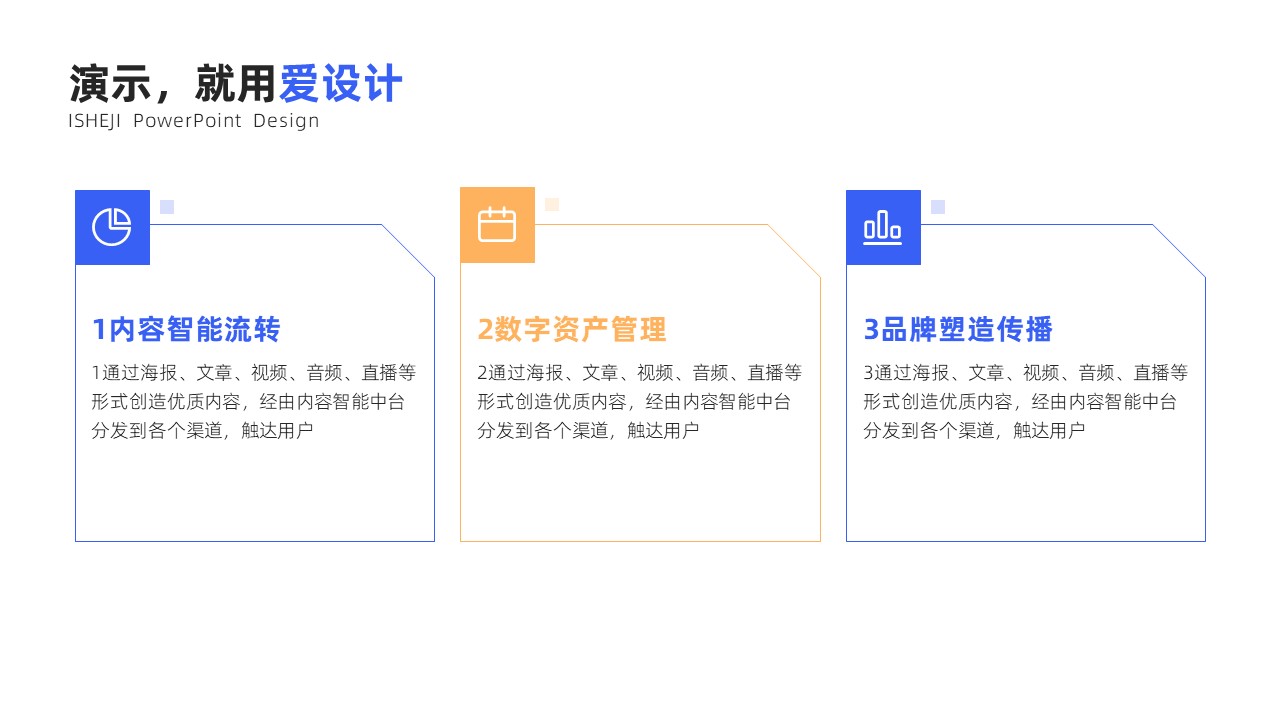 演示，就用爱设计
ISHEJI PowerPoint Design

1内容智能流转
1通过海报、文章、视频、音频、直播等形式创造优质内容，经由内容智能中台分发到各个渠道，触达用户

2数字资产管理
2通过海报、文章、视频、音频、直播等形式创造优质内容，经由内容智能中台分发到各个渠道，触达用户

3品牌塑造传播
3通过海报、文章、视频、音频、直播等形式创造优质内容，经由内容智能中台分发到各个渠道，触达用户